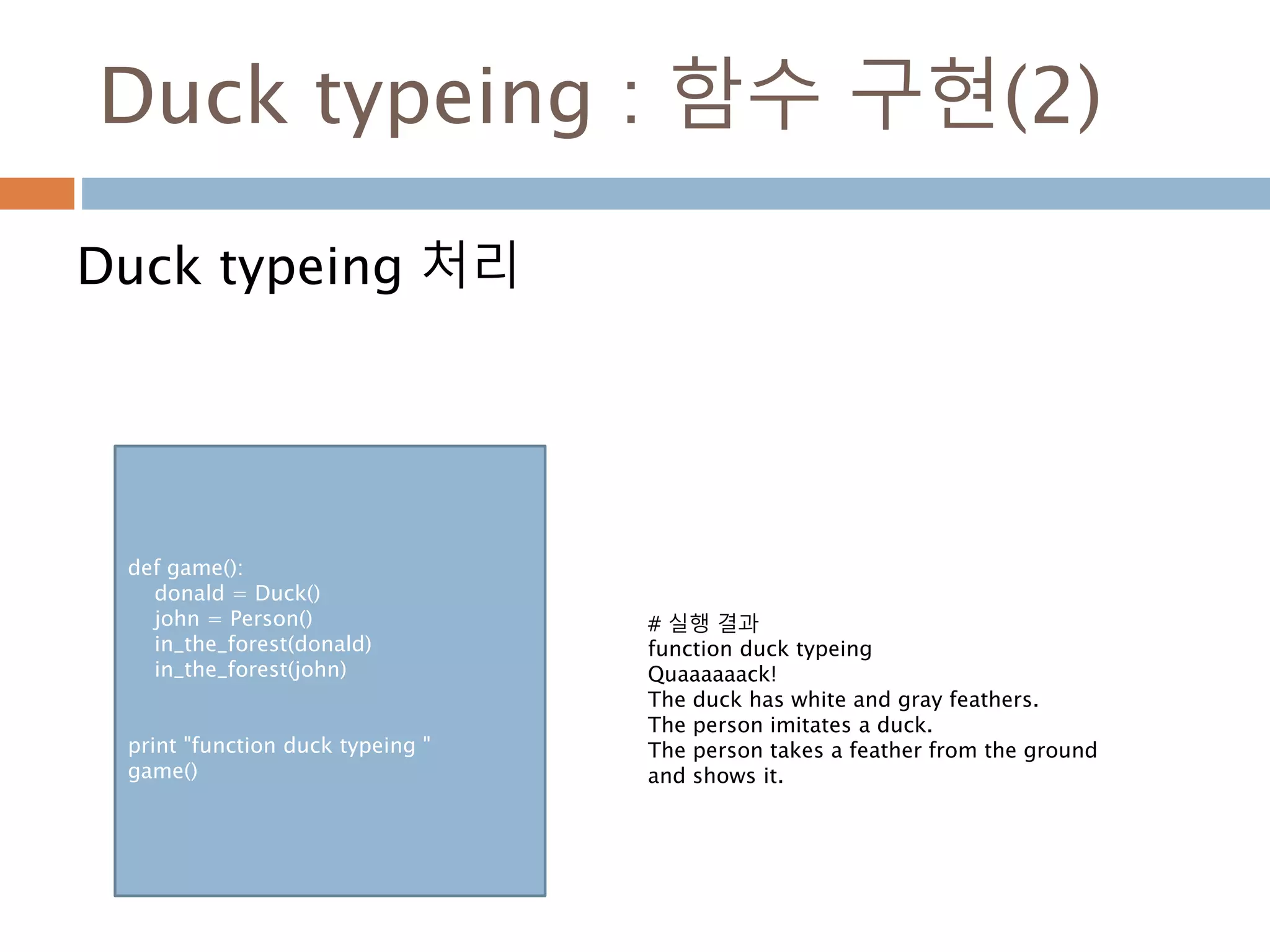 Duck typeing : 함수 구현(2)

Duck typeing 처리

def game():
    donald = Duck()
    john = Person()
    in_the_forest(donald)
    in_the_forest(john)

print "function duck typeing "
game()

# 실행 결과
function duck typeing
Quaaaaaack!
The duck has white and gray feathers.
The person imitates a duck.
The person takes a feather from the ground and shows it.